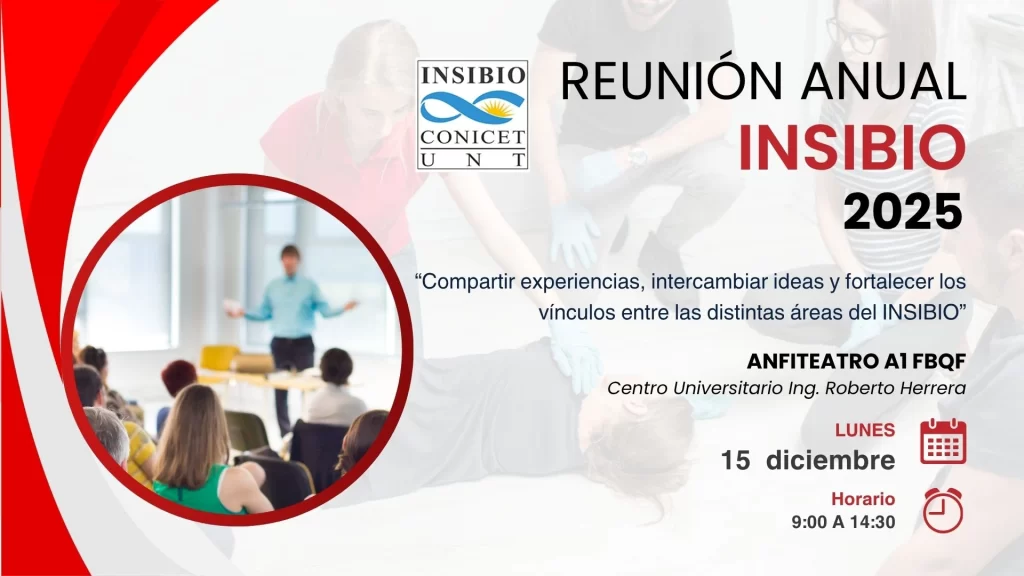 INSIBIO
CONICET
UNT

REUNIÓN ANUAL
INSIBIO
2025

“Compartir experiencias, intercambiar ideas y fortalecer los vínculos entre las distintas áreas del INSIBIO”

ANFITEATRO A1 FBQF
Centro Universitario Ing. Roberto Herrera

LUNES
15 diciembre

Horario
9:00 A 14:30